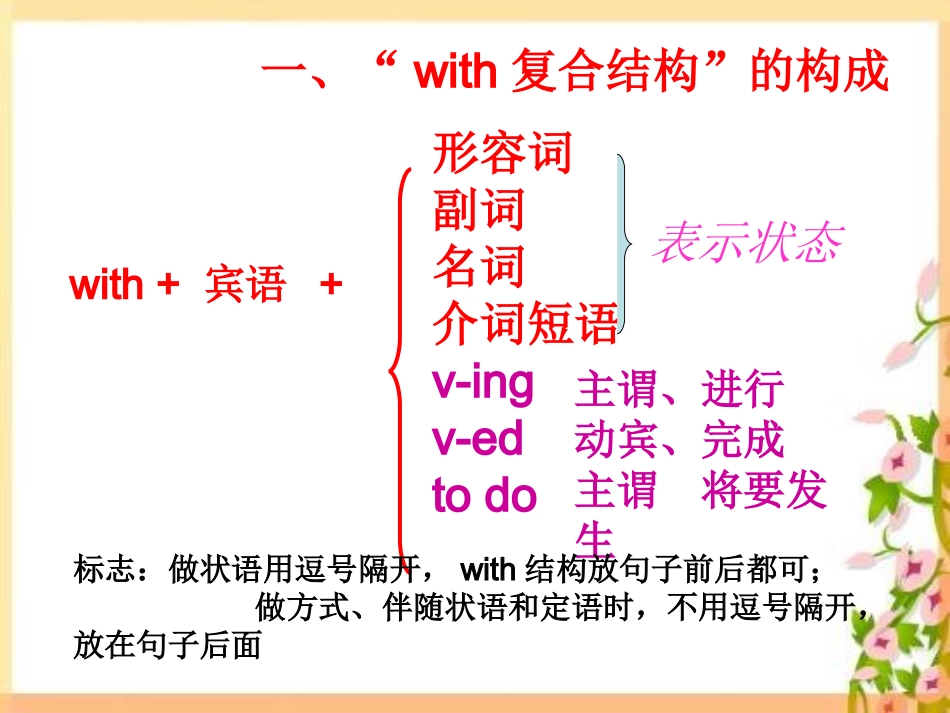 一、“ with 复合结构”的构成

with + 宾语 +

形容词
副词
名词
介词短语

表示状态

v-ing 主谓、进行
v-ed 动宾、完成
to do 主谓 将要发生

标志：做状语用逗号隔开， with 结构放句子前后都可；
做方式、伴随状语和定语时，不用逗号隔开，放在句子后面